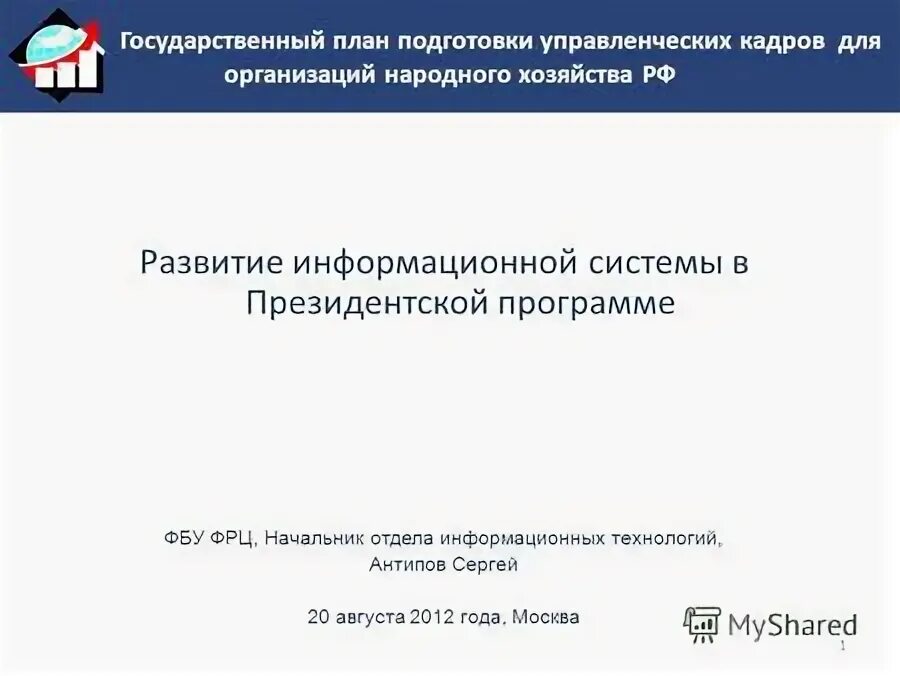 Государственный план подготовки управленческих кадров для организаций народного хозяйства РФ

Развитие информационной системы в Президентской программе

ФБУ ФРЦ, Начальник отдела информационных технологий, Антипов Сергей

20 августа 2012 года, Москва

MyShared

1